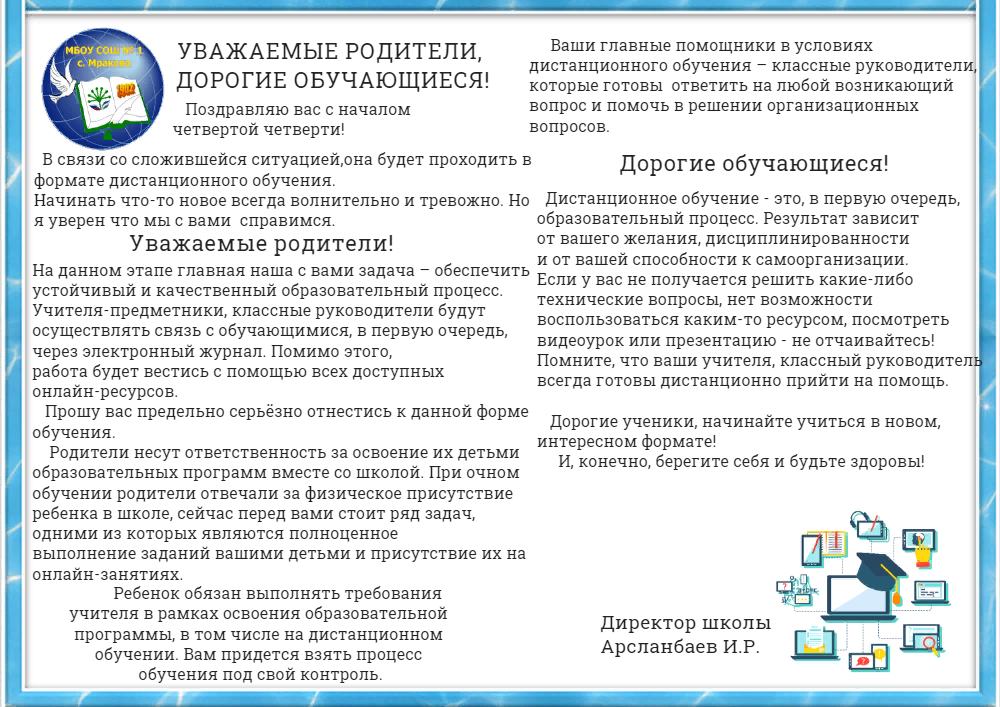 МБОУ СОШ № 1
с. Мраково

УВАЖАЕМЫЕ РОДИТЕЛИ, ДОРОГИЕ ОБУЧАЮЩИЕСЯ!

Поздравляю вас с началом четвертой четверти!

В связи со сложившейся ситуацией,она будет проходить в формате дистанционного обучения.
Начинать что-то новое всегда волнительно и тревожно. Но я уверен что мы с вами справимся.

Уважаемые родители!

На данном этапе главная наша с вами задача – обеспечить устойчивый и качественный образовательный процесс. Учителя-предметники, классные руководители будут осуществлять связь с обучающимися, в первую очередь, через электронный журнал. Помимо этого, работа будет вестись с помощью всех доступных онлайн-ресурсов.

Прошу вас предельно серьёзно отнестись к данной форме обучения.

Родители несут ответственность за освоение их детьми образовательных программ вместе со школой. При очном обучении родители отвечали за физическое присутствие ребенка в школе, сейчас перед вами стоит ряд задач, одними из которых являются полноценное выполнение заданий вашими детьми и присутствие их на онлайн-занятиях.

Ребенок обязан выполнять требования учителя в рамках освоения образовательной программы, в том числе на дистанционном обучении. Вам придется взять процесс обучения под свой контроль.

Ваши главные помощники в условиях дистанционного обучения – классные руководители, которые готовы ответить на любой возникающий вопрос и помочь в решении организационных вопросов.

Дорогие обучающиеся!

Дистанционное обучение - это, в первую очередь, образовательный процесс. Результат зависит от вашего желания, дисциплинированности и от вашей способности к самоорганизации.
Если у вас не получается решить какие-либо технические вопросы, нет возможности воспользоваться каким-то ресурсом, посмотреть видеоурок или презентацию - не отчаивайтесь! Помните, что ваши учителя, классный руководитель всегда готовы дистанционно прийти на помощь.

Дорогие ученики, начинайте учиться в новом, интересном формате!
И, конечно, берегите себя и будьте здоровы!

Директор школы
Арсланбаев И.Р.